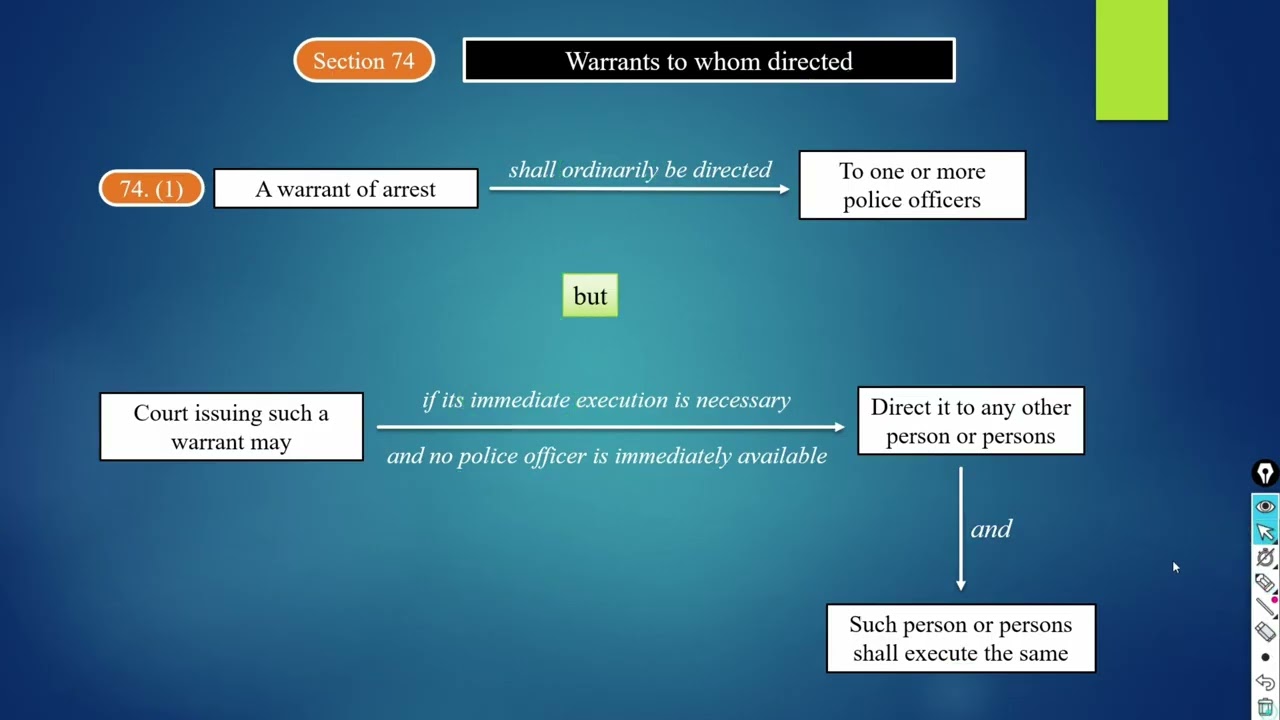 Section 74

Warrants to whom directed

74. (1)

A warrant of arrest

shall ordinarily be directed

To one or more police officers

but

Court issuing such a warrant may

if its immediate execution is necessary

and no police officer is immediately available

Direct it to any other person or persons

and

Such person or persons shall execute the same